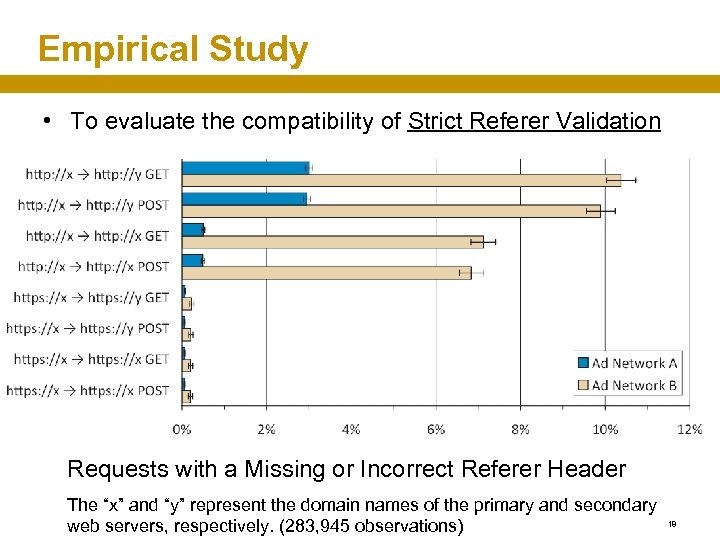 Empirical Study

• To evaluate the compatibility of Strict Referer Validation

http://x → http://y GET
http://x → http://y POST
http://x → http://x GET
http://x → http://x POST
https://x → https://y GET
https://x → https://y POST
https://x → https://x GET
https://x → https://x POST

Ad Network A
Ad Network B

0% 2% 4% 6% 8% 10% 12%

Requests with a Missing or Incorrect Referer Header

The "x" and "y" represent the domain names of the primary and secondary web servers, respectively. (283,945 observations)

19